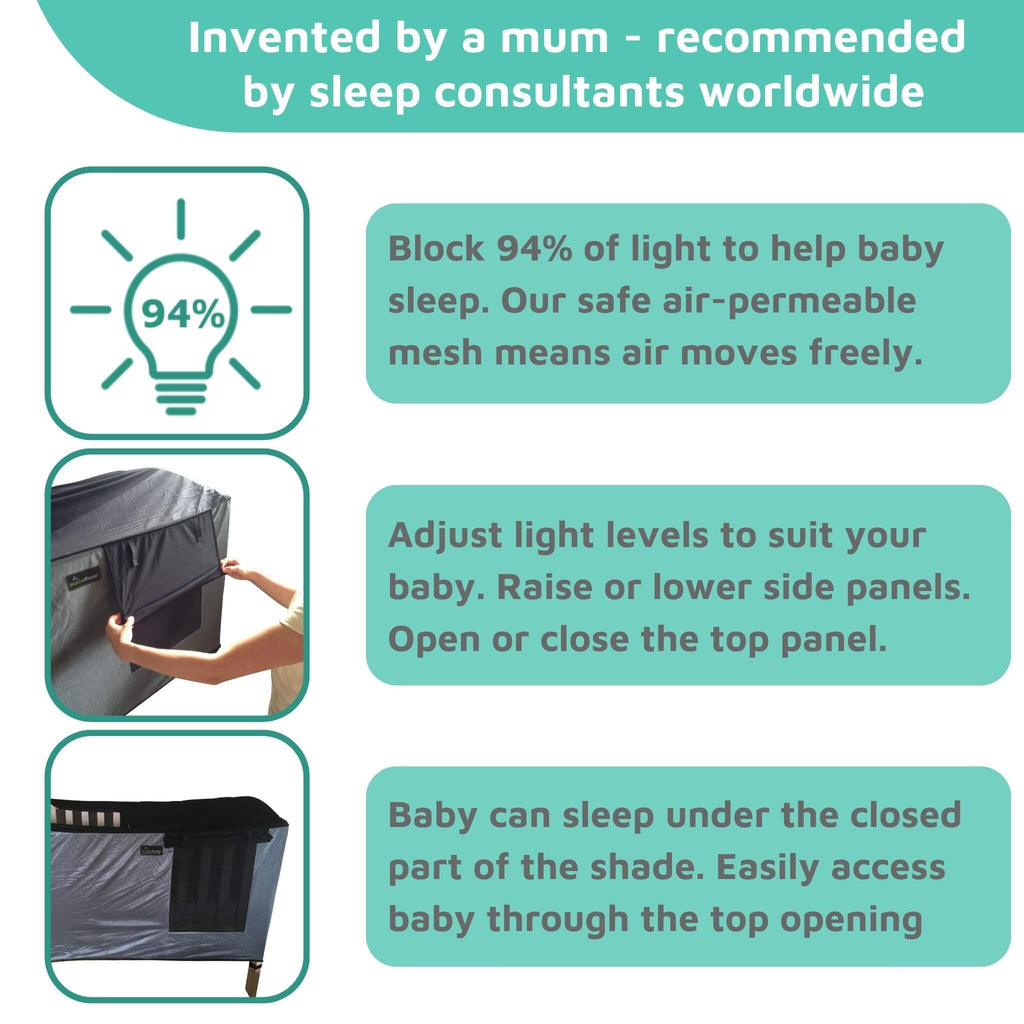 Invented by a mum - recommended by sleep consultants worldwide

94%

Block 94% of light to help baby sleep. Our safe air-permeable mesh means air moves freely.

Adjust light levels to suit your baby. Raise or lower side panels. Open or close the top panel.

Baby can sleep under the closed part of the shade. Easily access baby through the top opening